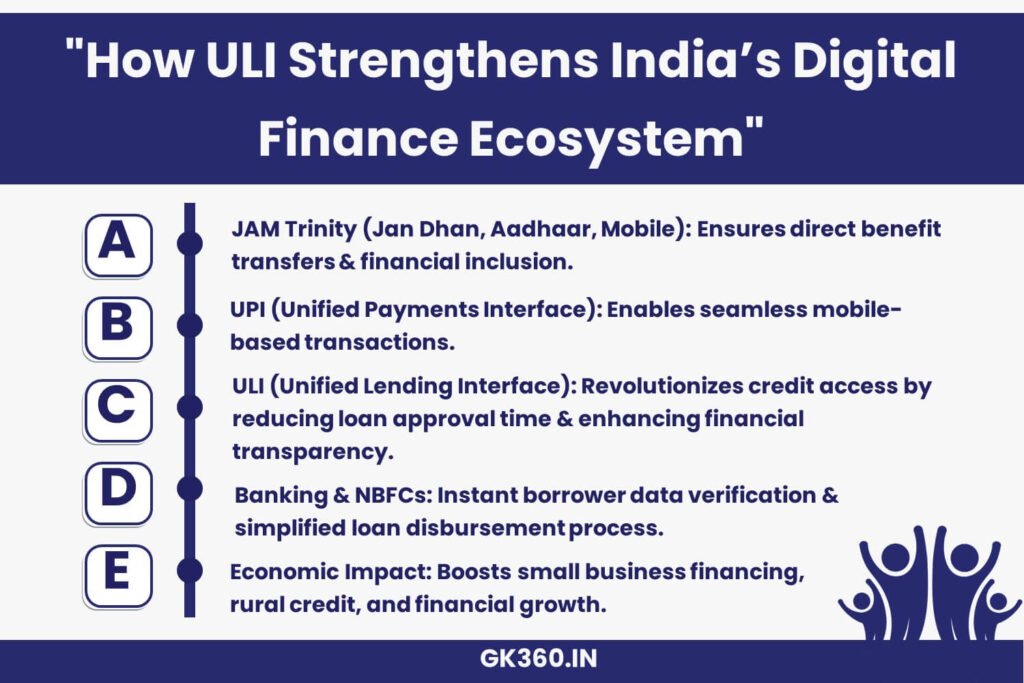 "How ULI Strengthens India's Digital Finance Ecosystem"

A
JAM Trinity (Jan Dhan, Aadhaar, Mobile): Ensures direct benefit transfers & financial inclusion.

B
UPI (Unified Payments Interface): Enables seamless mobile-based transactions.

C
ULI (Unified Lending Interface): Revolutionizes credit access by reducing loan approval time & enhancing financial transparency.

D
Banking & NBFCs: Instant borrower data verification & simplified loan disbursement process.

E
Economic Impact: Boosts small business financing, rural credit, and financial growth.

GK360.IN